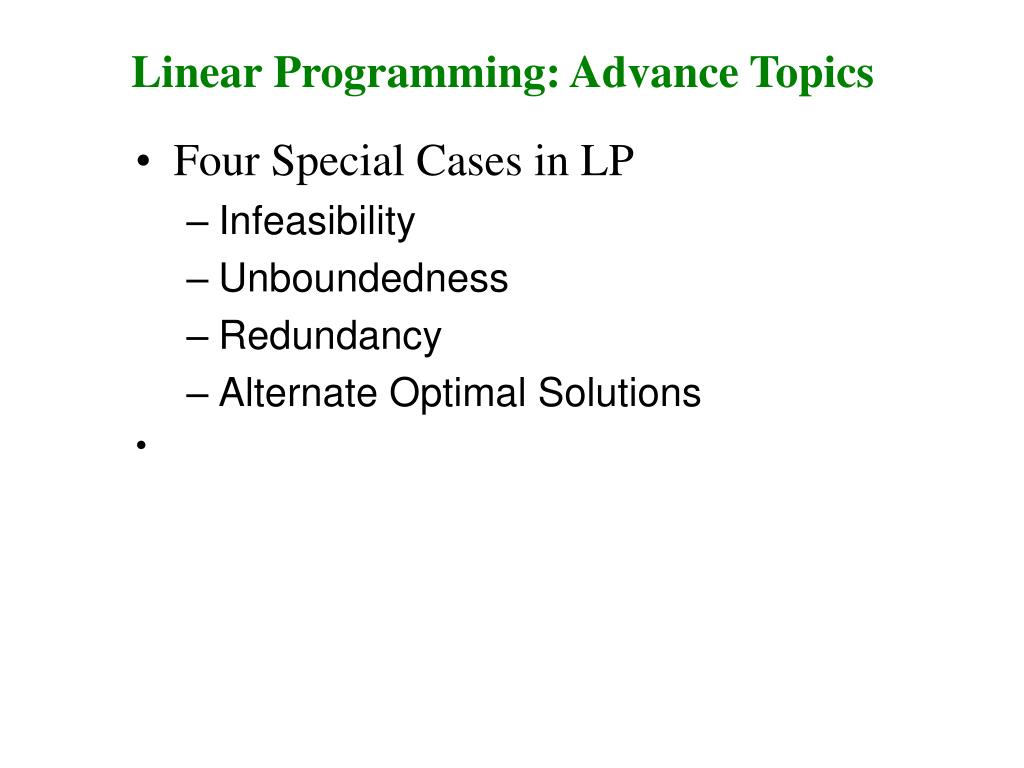 Linear Programming: Advance Topics

• Four Special Cases in LP
– Infeasibility
– Unboundedness
– Redundancy
– Alternate Optimal Solutions
•